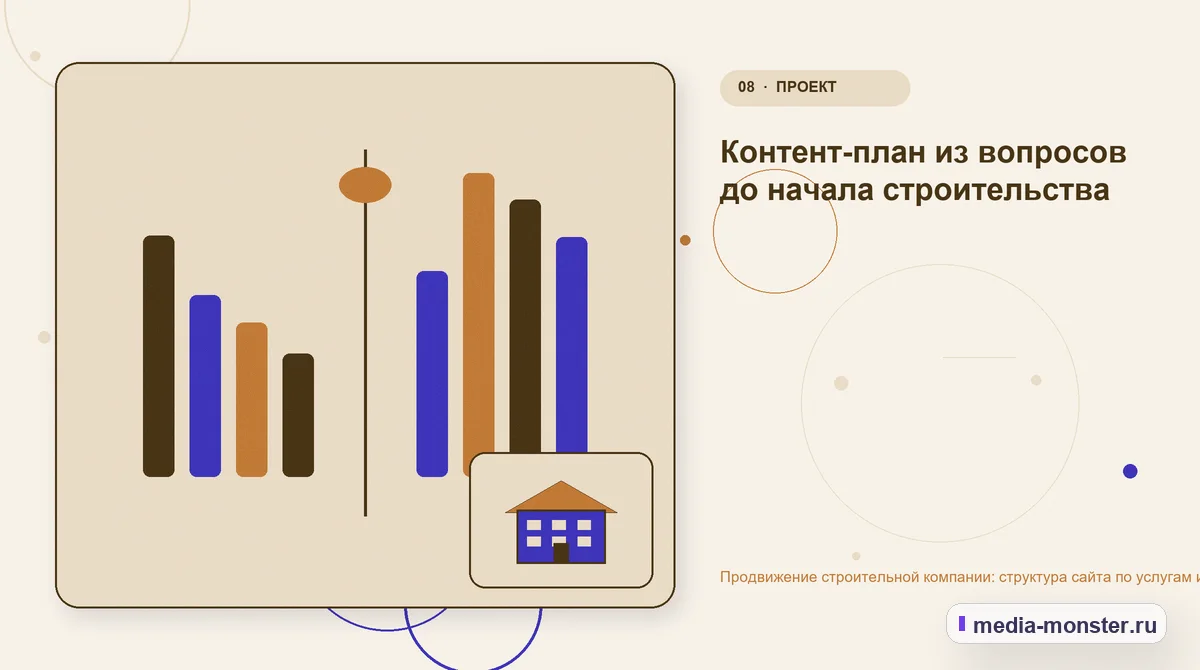 08 · ПРОЕКТ

Контент-план из вопросов до начала строительства

Продвижение строительной компании: структура сайта по услугам и

media-monster.ru